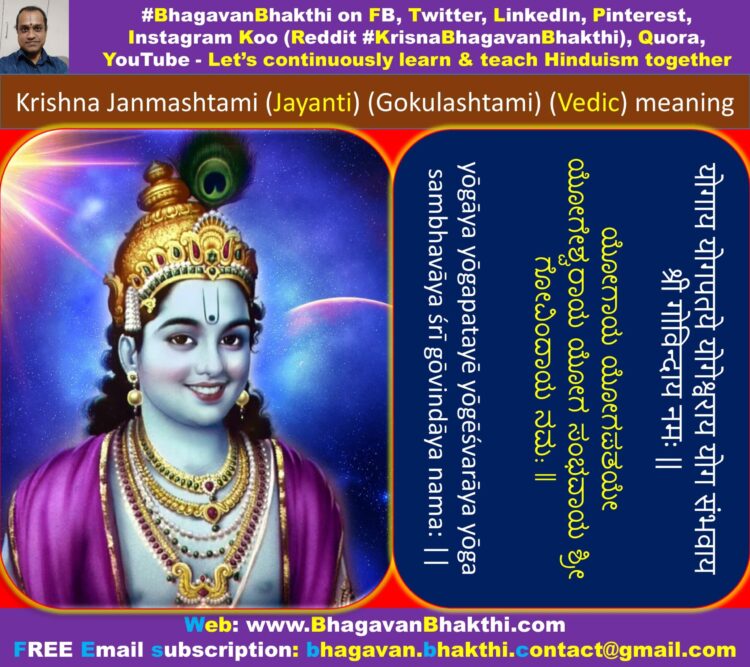 #BhagavanBhakthi on FB, Twitter, LinkedIn, Pinterest, Instagram Koo (Reddit #KrisnaBhagavanBhakthi), Quora, YouTube - Let's continuously learn & teach Hinduism together

Krishna Janmashtami (Jayanti) (Gokulashtami) (Vedic) meaning

योगाय योगपतये योगेश्वराय योग संभवाय श्री गोविन्दाय नमः ||

ಯೋಗಾಯ ಯೋಗಪತಯೇ ಯೋಗೇಶ್ವರಾಯ ಯೋಗ ಸಂಭವಾಯ ಶ್ರೀ ಗೋವಿಂದಾಯ ನಮಃ ||

yōgāya yōgapatayē yōgēśvarāya yōga sambhavāya śrī gōvindāya nama: ||

Web: www.BhagavanBhakthi.com
FREE Email subscription: bhagavan.bhakthi.contact@gmail.com